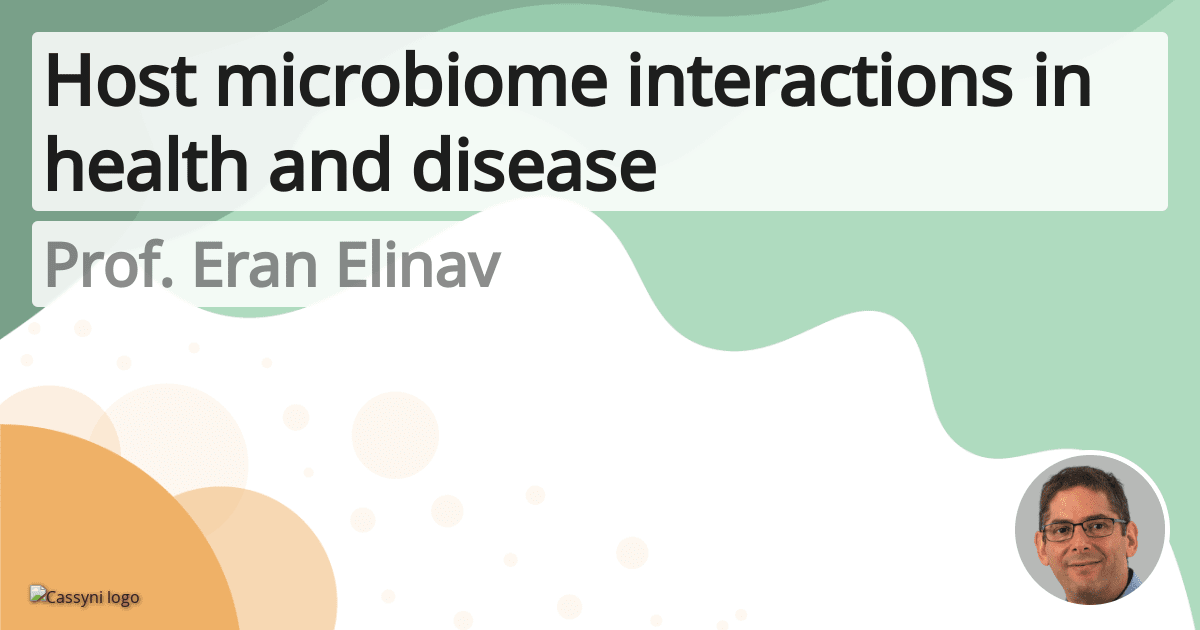 Host microbiome interactions in health and disease

Prof. Eran Elinav

Cassyni logo